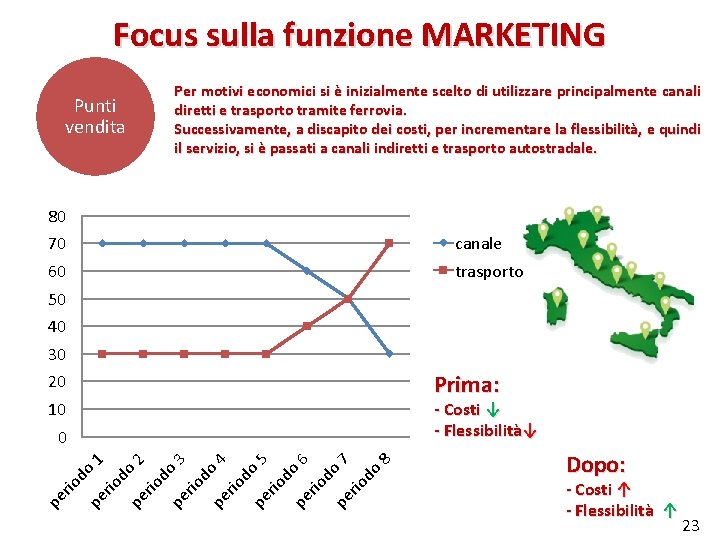 Focus sulla funzione MARKETING

Punti vendita

Per motivi economici si è inizialmente scelto di utilizzare principalmente canali diretti e trasporto tramite ferrovia.
Successivamente, a discapito dei costi, per incrementare la flessibilità, e quindi il servizio, si è passati a canali indiretti e trasporto autostradale.

80
70
60
50
40
30
20
10
0

periodo 1 periodo 2 periodo 3 periodo 4 periodo 5 periodo 6 periodo 7 periodo 8

canale
trasporto

Prima:
- Costi ↓
- Flessibilità↓

Dopo:
- Costi ↑
- Flessibilità ↑

23